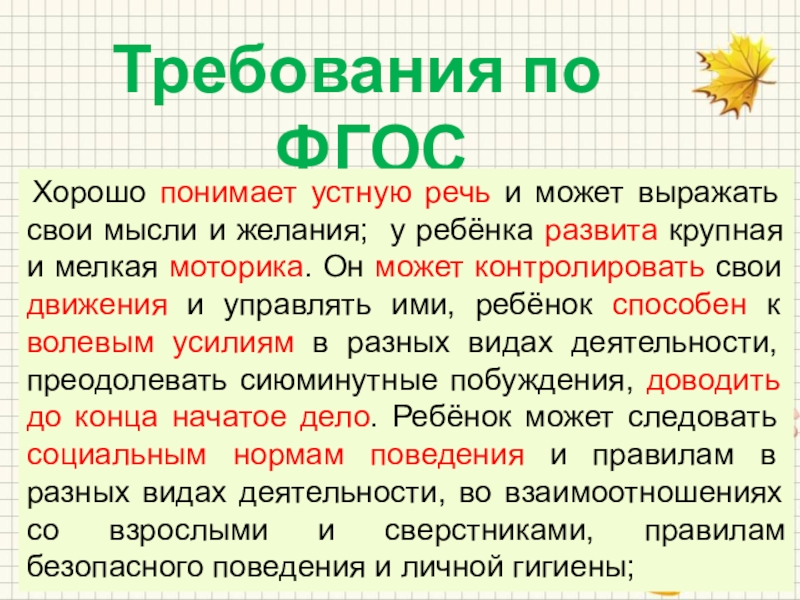 Требования по ФГОС

Хорошо понимает устную речь и может выражать свои мысли и желания; у ребёнка развита крупная и мелкая моторика. Он может контролировать свои движения и управлять ими, ребёнок способен к волевым усилиям в разных видах деятельности, преодолевать сиюминутные побуждения, доводить до конца начатое дело. Ребёнок может следовать социальным нормам поведения и правилам в разных видах деятельности, во взаимоотношениях со взрослыми и сверстниками, правилам безопасного поведения и личной гигиены;